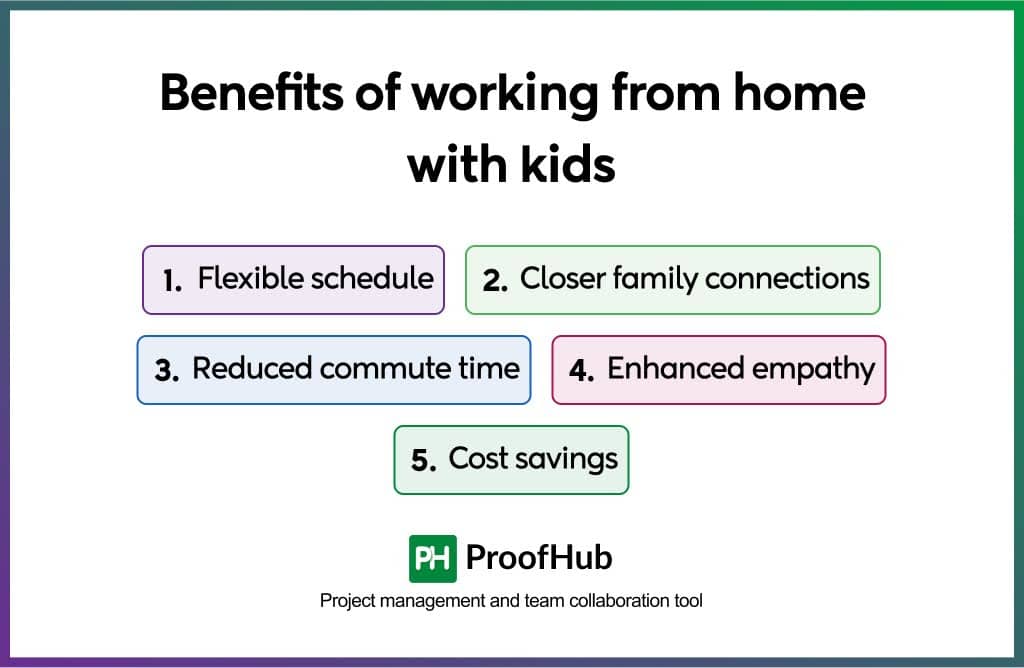 Benefits of working from home with kids

1. Flexible schedule
2. Closer family connections
3. Reduced commute time
4. Enhanced empathy
5. Cost savings

PH ProofHub
Project management and team collaboration tool